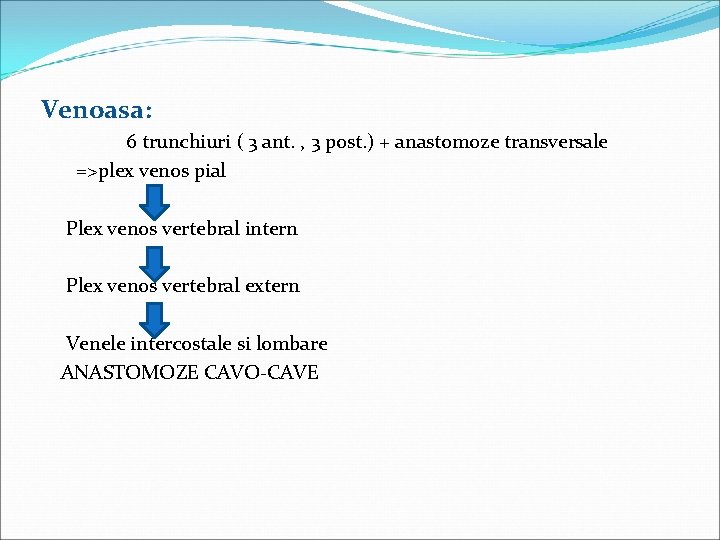 Venoasa:

6 trunchiuri ( 3 ant. , 3 post.) + anastomoze transversale
=>plex venos pial

Plex venos vertebral intern

Plex venos vertebral extern

Venele intercostale si lombare
ANASTOMOZE CAVO-CAVE